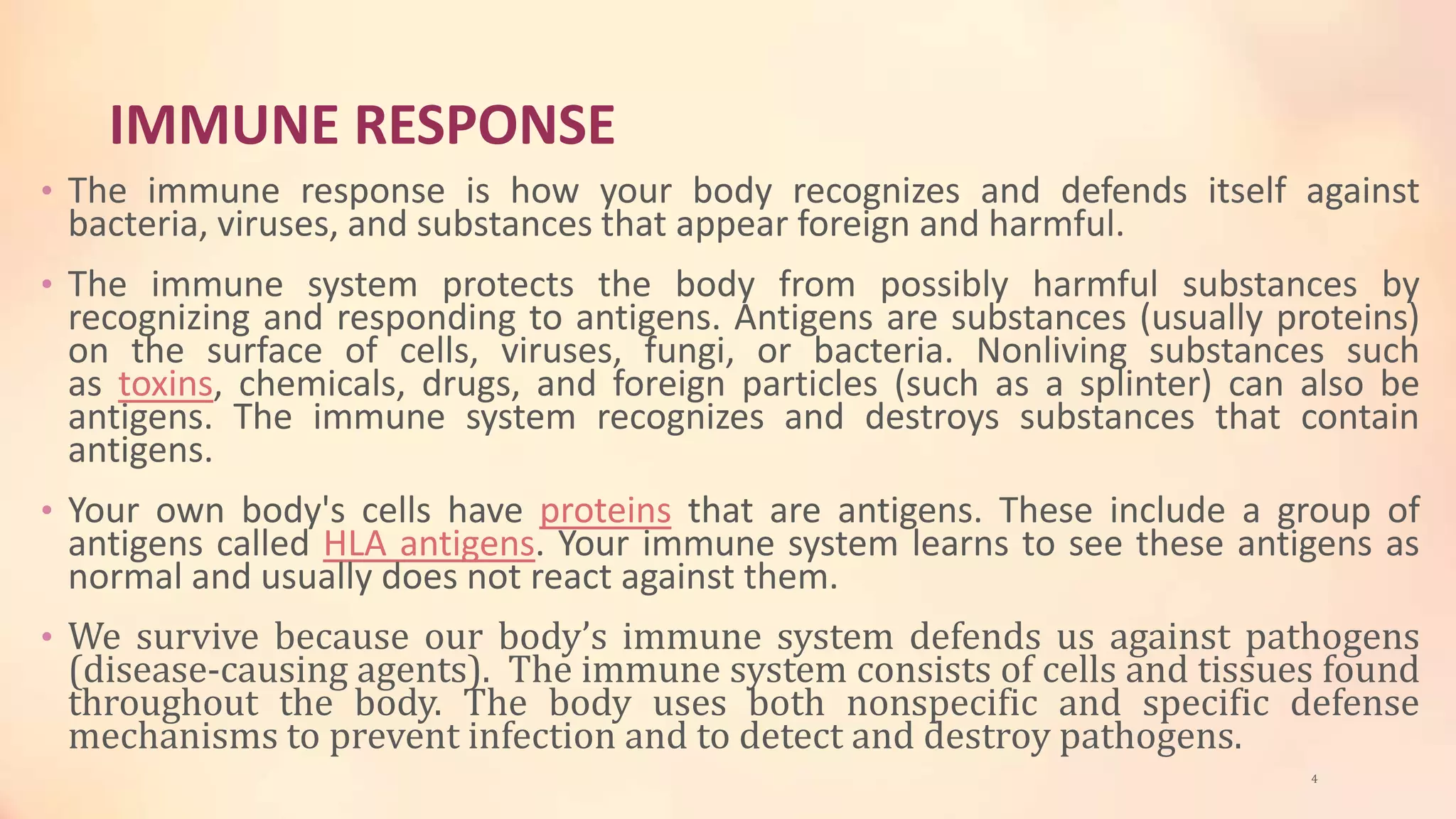 IMMUNE RESPONSE

• The immune response is how your body recognizes and defends itself against bacteria, viruses, and substances that appear foreign and harmful.

• The immune system protects the body from possibly harmful substances by recognizing and responding to antigens. Antigens are substances (usually proteins) on the surface of cells, viruses, fungi, or bacteria. Nonliving substances such as toxins, chemicals, drugs, and foreign particles (such as a splinter) can also be antigens. The immune system recognizes and destroys substances that contain antigens.

• Your own body's cells have proteins that are antigens. These include a group of antigens called HLA antigens. Your immune system learns to see these antigens as normal and usually does not react against them.

• We survive because our body's immune system defends us against pathogens (disease-causing agents). The immune system consists of cells and tissues found throughout the body. The body uses both nonspecific and specific defense mechanisms to prevent infection and to detect and destroy pathogens.

4